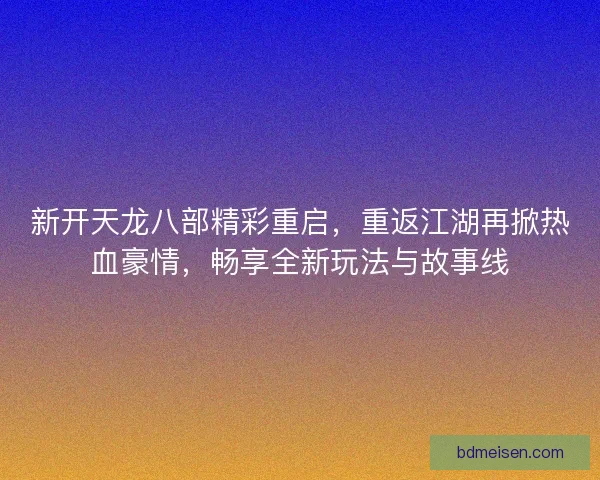 新开天龙八部精彩重启，重返江湖再掀热血豪情，畅享全新玩法与故事线

bdmeisen.com